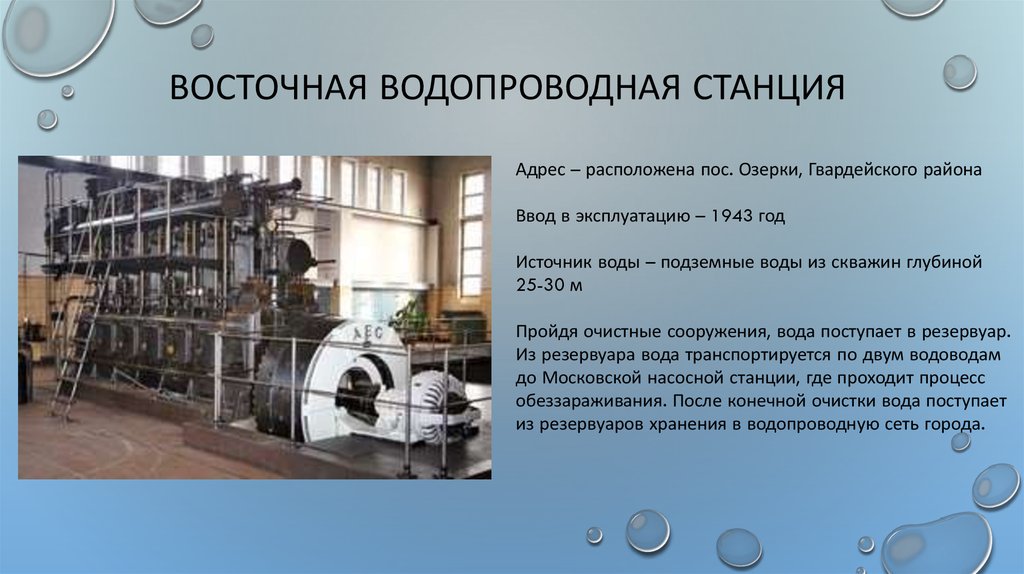 ВОСТОЧНАЯ ВОДОПРОВОДНАЯ СТАНЦИЯ

AEG

Адрес – расположена пос. Озерки, Гвардейского района

Ввод в эксплуатацию – 1943 год

Источник воды – подземные воды из скважин глубиной 25-30 м

Пройдя очистные сооружения, вода поступает в резервуар. Из резервуара вода транспортируется по двум водоводам до Московской насосной станции, где проходит процесс обеззараживания. После конечной очистки вода поступает из резервуаров хранения в водопроводную сеть города.